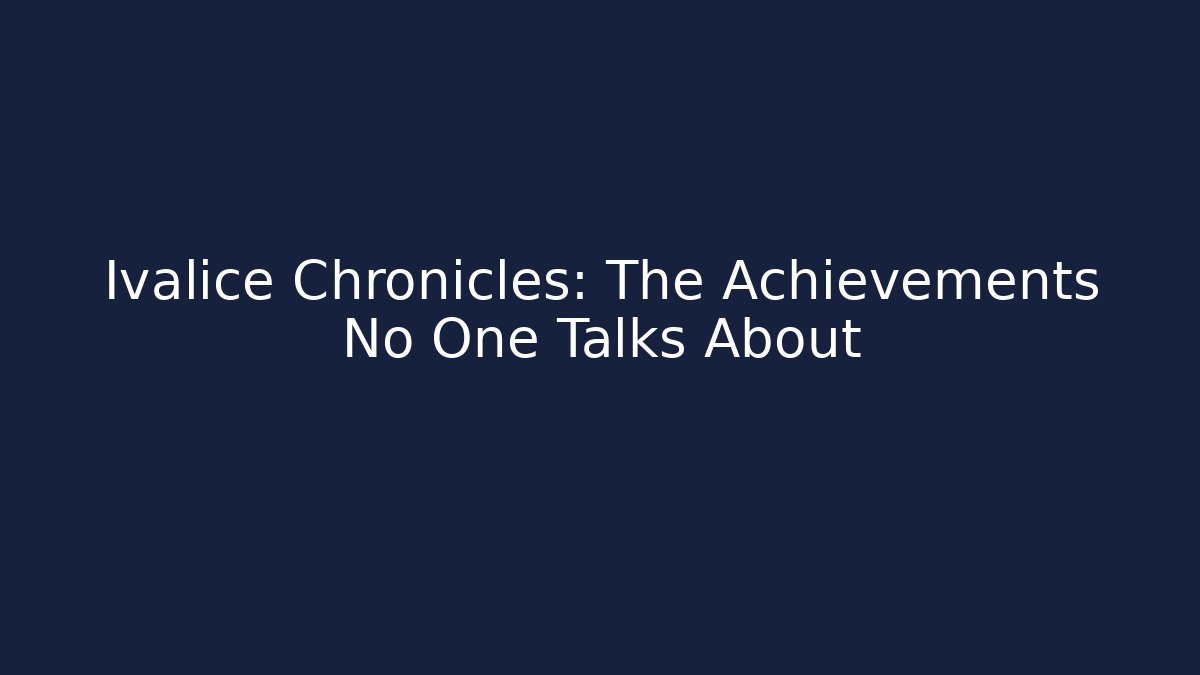 Ivalice Chronicles: The Achievements No One Talks About